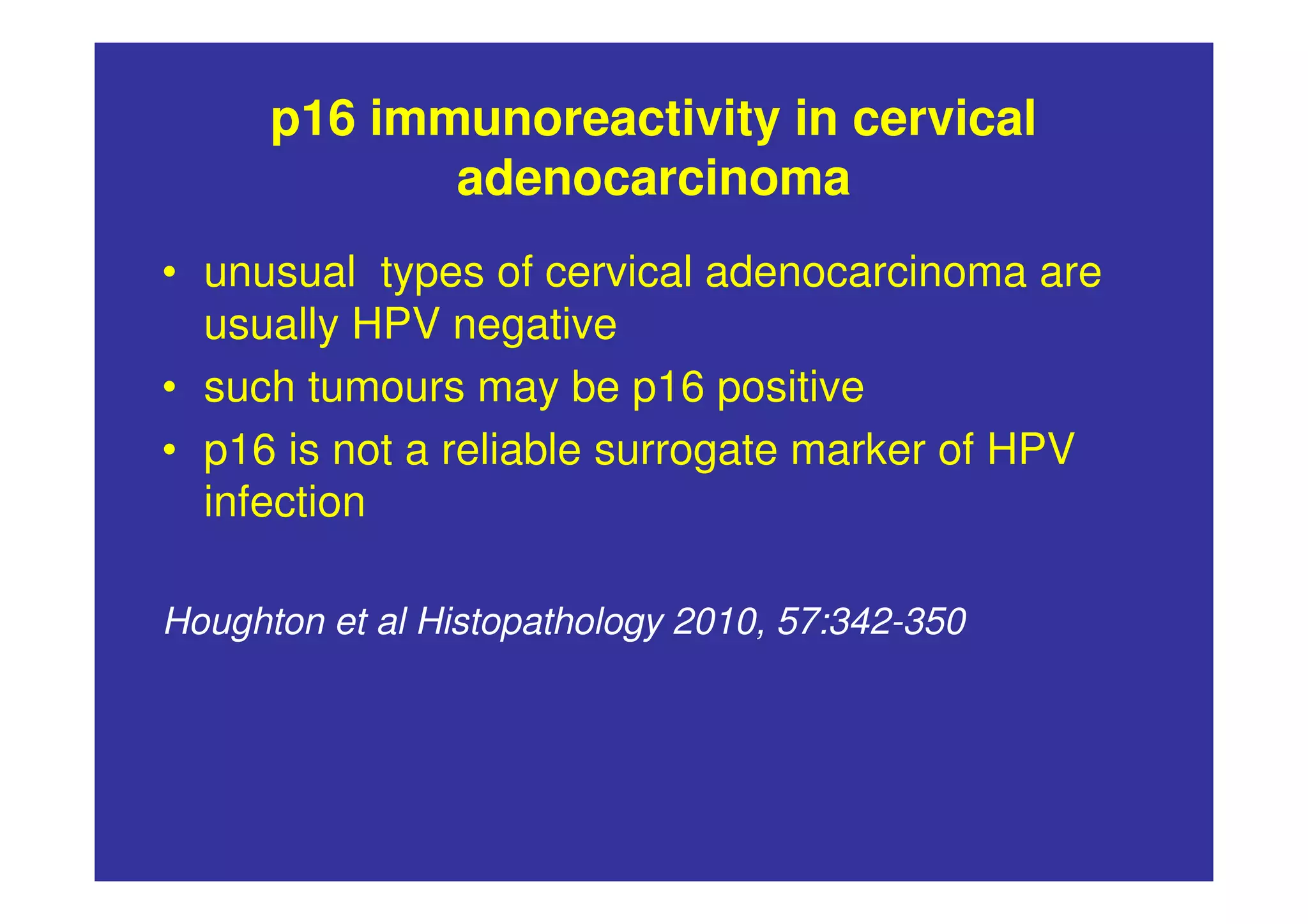 p16 immunoreactivity in cervical adenocarcinoma

• unusual types of cervical adenocarcinoma are usually HPV negative
• such tumours may be p16 positive
• p16 is not a reliable surrogate marker of HPV infection

Houghton et al Histopathology 2010, 57:342-350